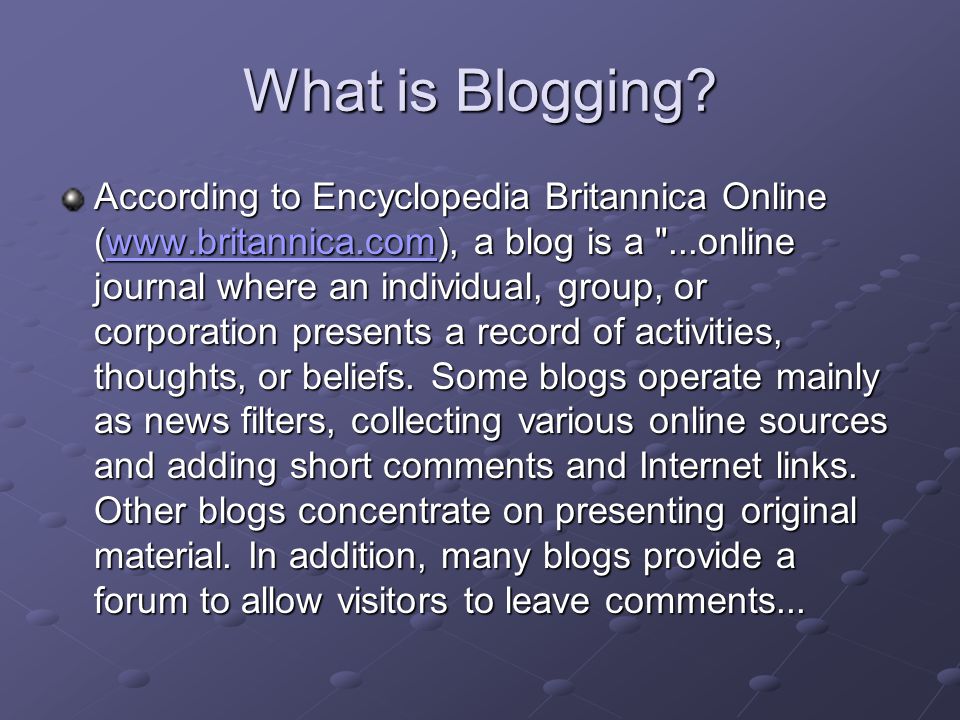 What is Blogging?

According to Encyclopedia Britannica Online (www.britannica.com), a blog is a "...online journal where an individual, group, or corporation presents a record of activities, thoughts, or beliefs. Some blogs operate mainly as news filters, collecting various online sources and adding short comments and Internet links. Other blogs concentrate on presenting original material. In addition, many blogs provide a forum to allow visitors to leave comments...